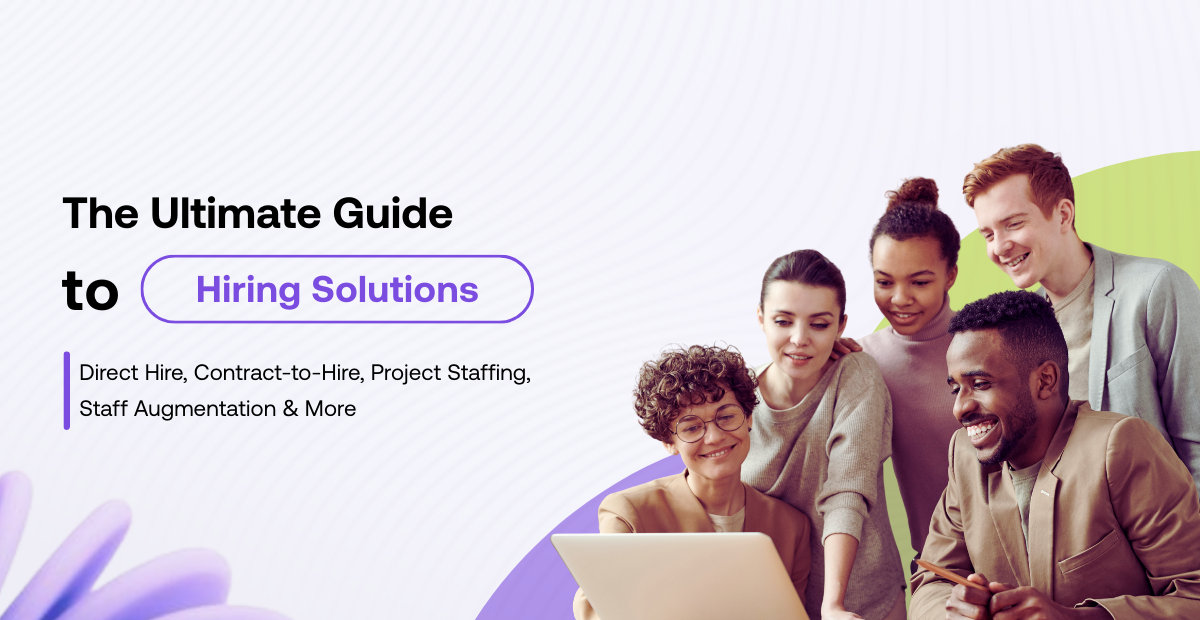 The Ultimate Guide
to Hiring Solutions

Direct Hire, Contract-to-Hire, Project Staffing, Staff Augmentation & More